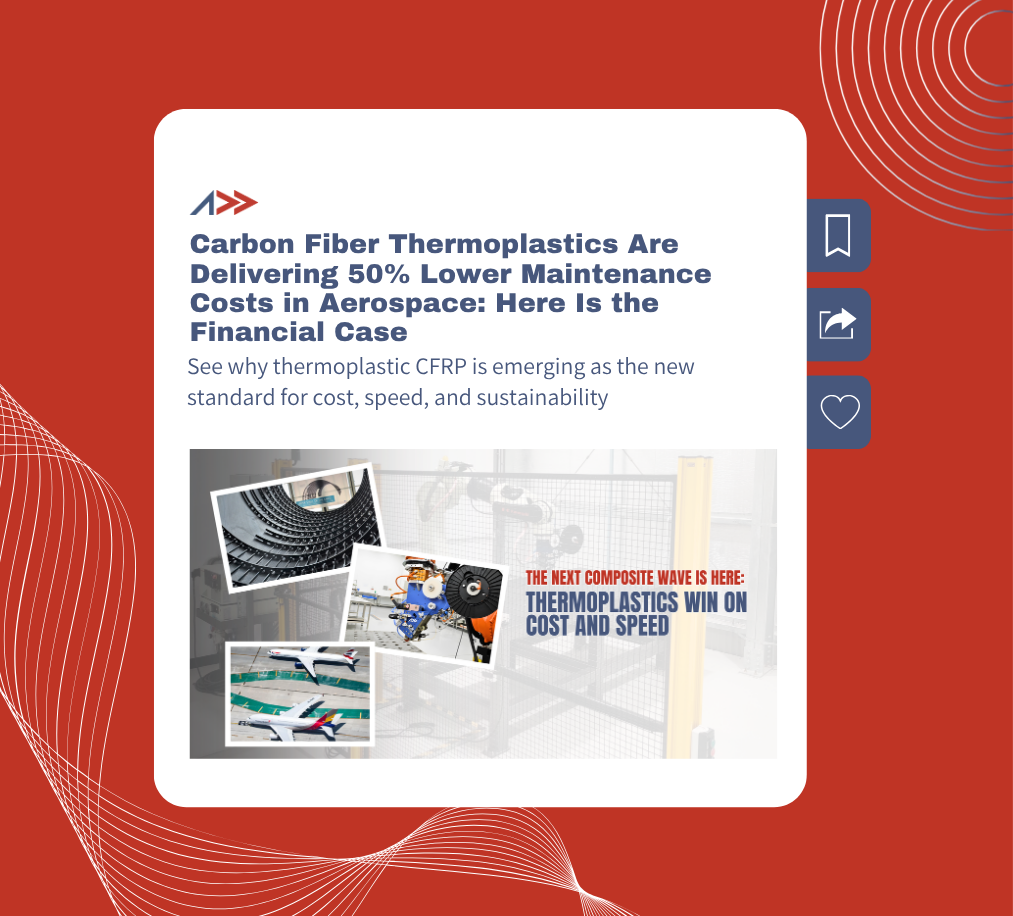 Carbon Fiber Thermoplastics Are Delivering 50% Lower Maintenance Costs in Aerospace: Here Is the Financial Case

See why thermoplastic CFRP is emerging as the new standard for cost, speed, and sustainability

THE NEXT COMPOSITE WAVE IS HERE:
THERMOPLASTICS WIN ON COST AND SPEED